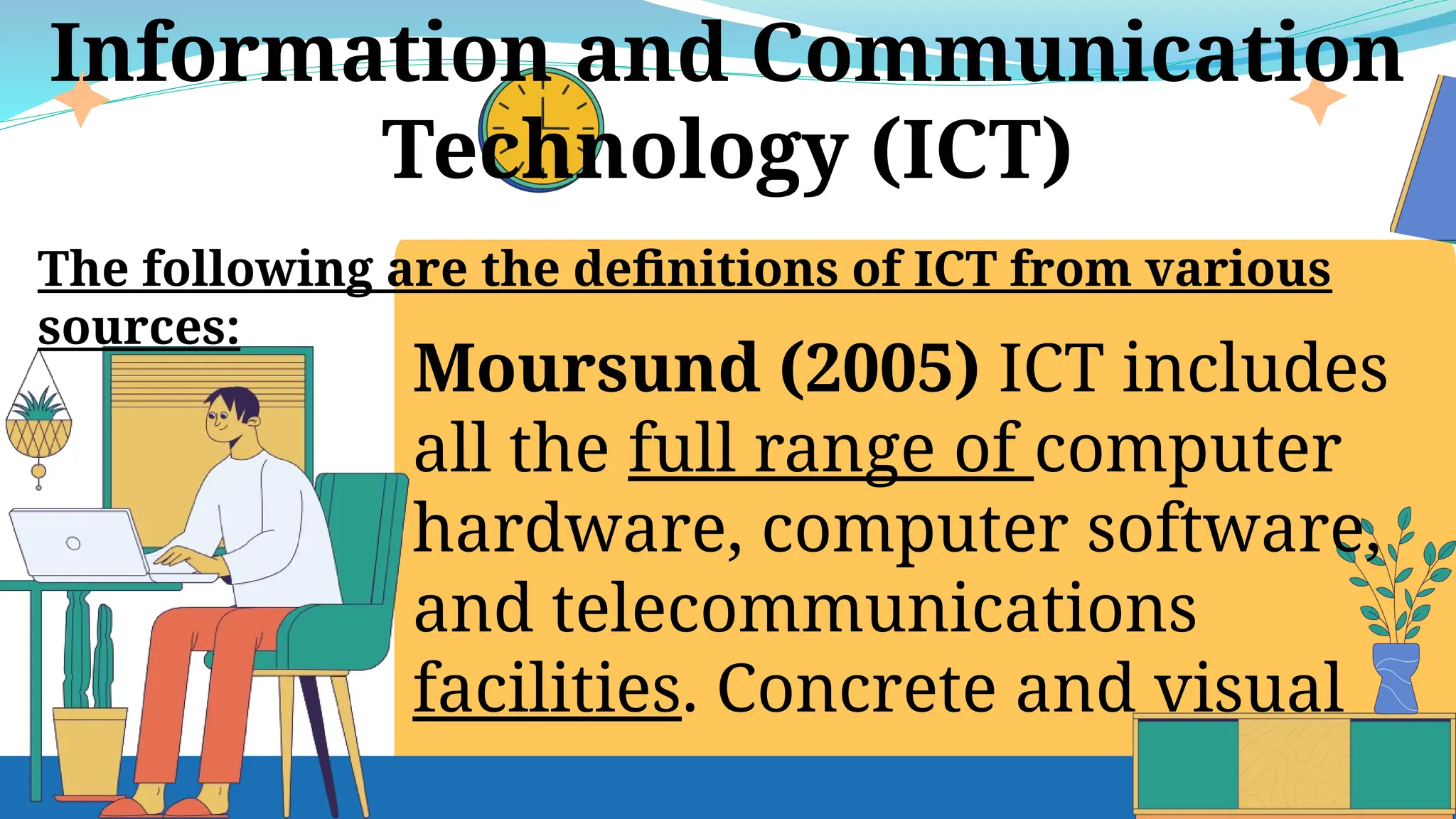 Information and Communication Technology (ICT)

The following are the definitions of ICT from various sources:

Moursund (2005) ICT includes all the full range of computer hardware, computer software, and telecommunications facilities. Concrete and visual